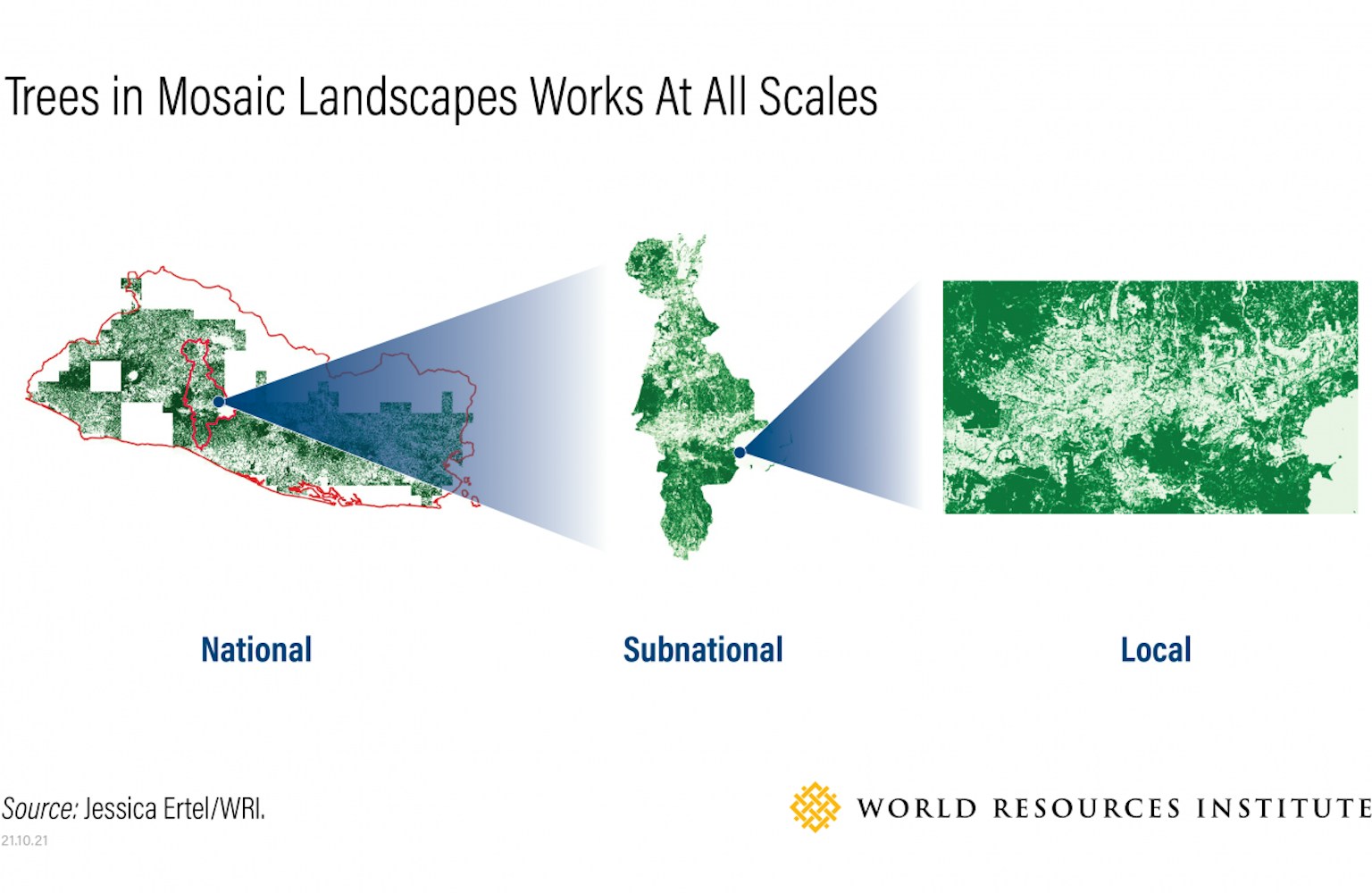 Trees in Mosaic Landscapes Works At All Scales

National

Subnational

Local

Source: Jessica Ertel/WRI.

21.10.21

WORLD RESOURCES INSTITUTE